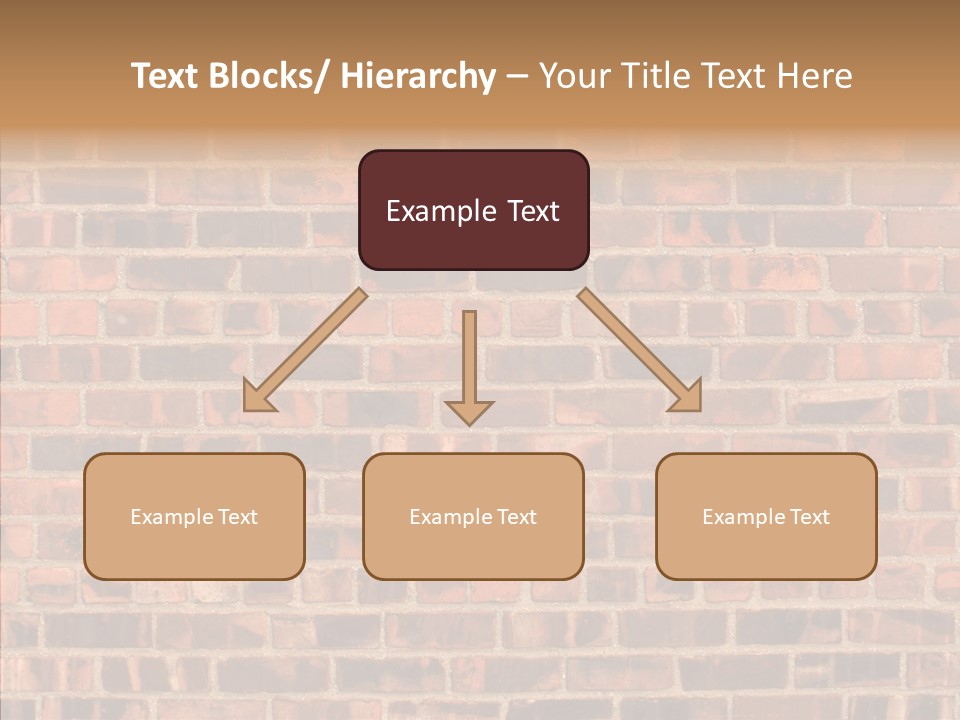 Text Blocks/ Hierarchy – Your Title Text Here

Example Text

Example Text

Example Text

Example Text